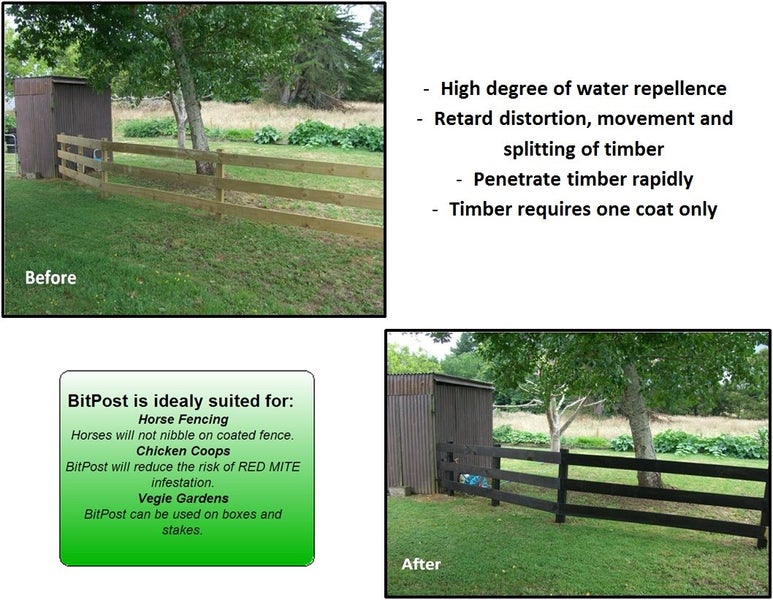 Before

- High degree of water repellence
- Retard distortion, movement and splitting of timber
- Penetrate timber rapidly
- Timber requires one coat only

BitPost is idealy suited for:
Horse Fencing
Horses will not nibble on coated fence.
Chicken Coops
BitPost will reduce the risk of RED MITE infestation.
Vegie Gardens
BitPost can be used on boxes and stakes.

After